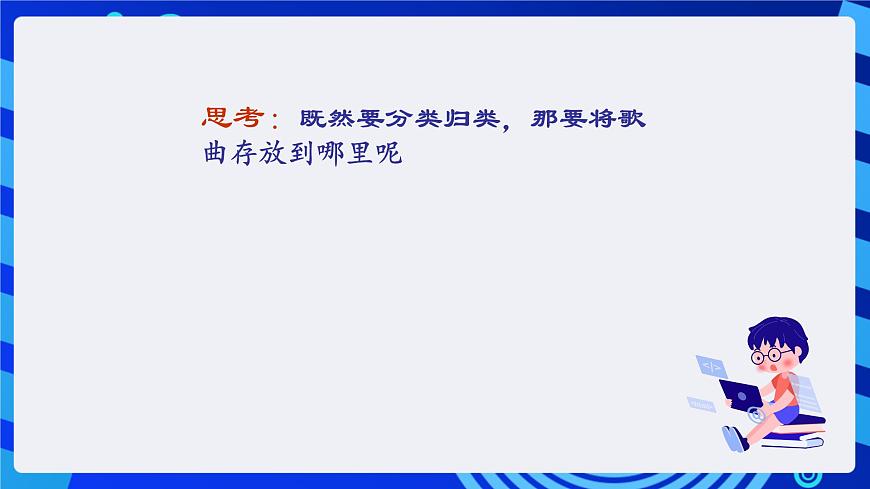 思考：既然要分类归类，那要将歌曲存放到哪里呢